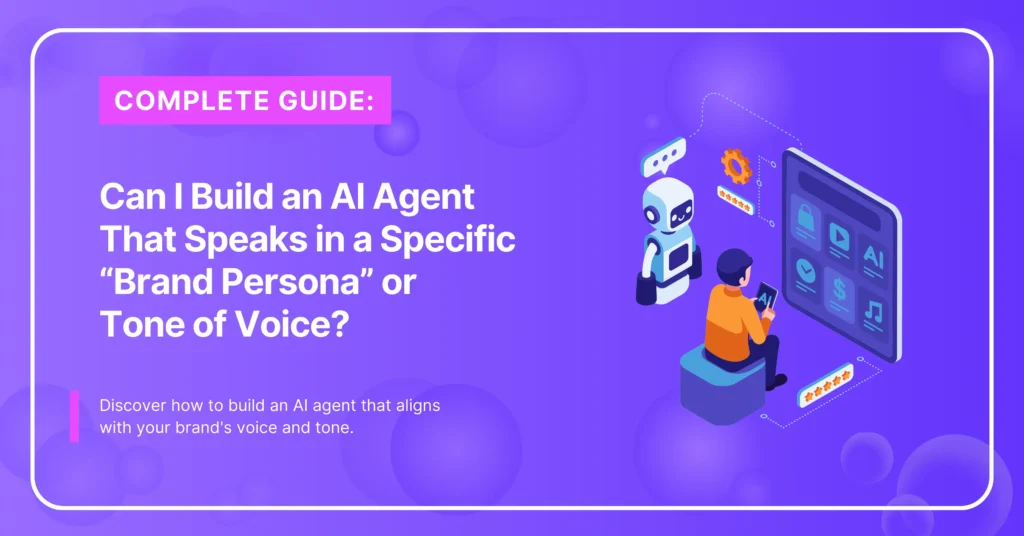 COMPLETE GUIDE:

Can I Build an AI Agent That Speaks in a Specific “Brand Persona” or Tone of Voice?

Discover how to build an AI agent that aligns with your brand's voice and tone.

AI

AI